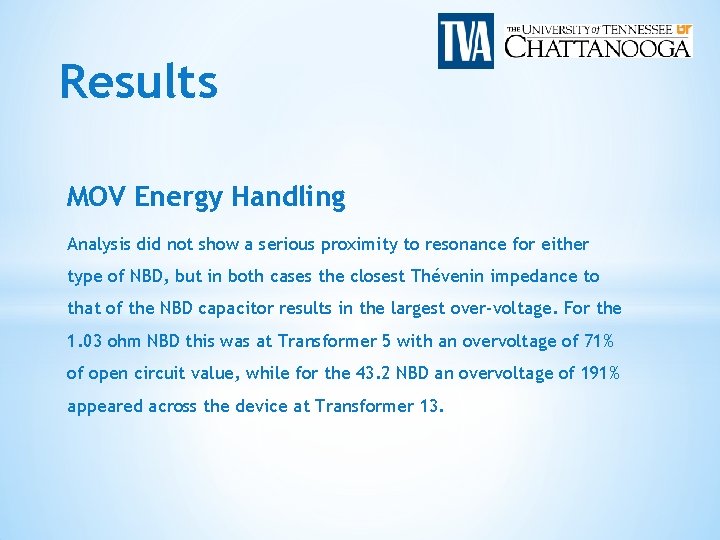 TVA

THE UNIVERSITY of TENNESSEE UT CHATTANOOGA

Results

MOV Energy Handling

Analysis did not show a serious proximity to resonance for either type of NBD, but in both cases the closest Thévenin impedance to that of the NBD capacitor results in the largest over-voltage. For the 1.03 ohm NBD this was at Transformer 5 with an overvoltage of 71% of open circuit value, while for the 43.2 NBD an overvoltage of 191% appeared across the device at Transformer 13.